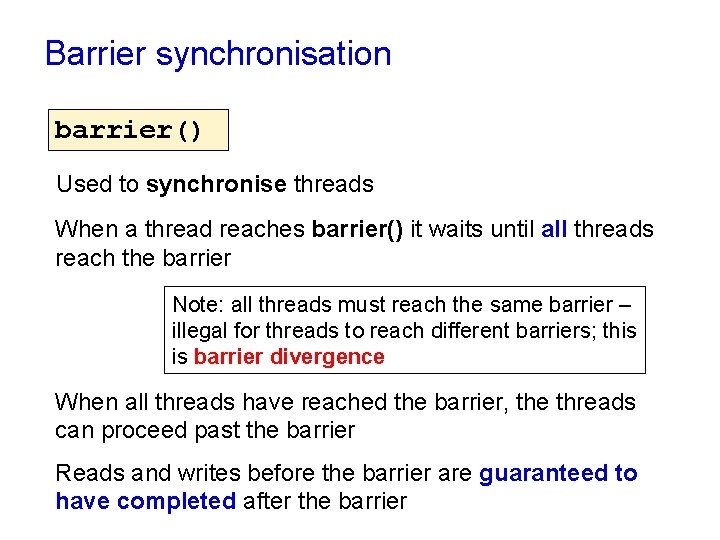 Barrier synchronisation

barrier()

Used to synchronise threads

When a thread reaches barrier() it waits until all threads reach the barrier

Note: all threads must reach the same barrier – illegal for threads to reach different barriers; this is barrier divergence

When all threads have reached the barrier, the threads can proceed past the barrier

Reads and writes before the barrier are guaranteed to have completed after the barrier